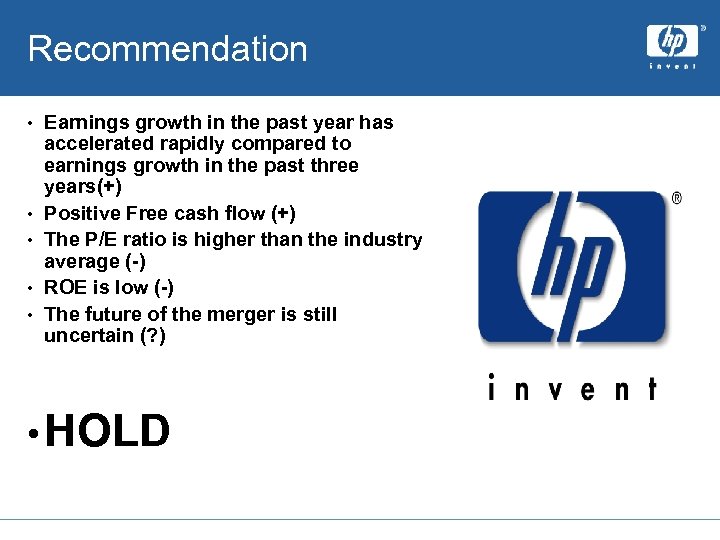 Recommendation

hp
®
invent

• Earnings growth in the past year has accelerated rapidly compared to earnings growth in the past three years(+)
• Positive Free cash flow (+)
• The P/E ratio is higher than the industry average (-)
• ROE is low (-)
• The future of the merger is still uncertain (?)

• HOLD

hp
®
invent